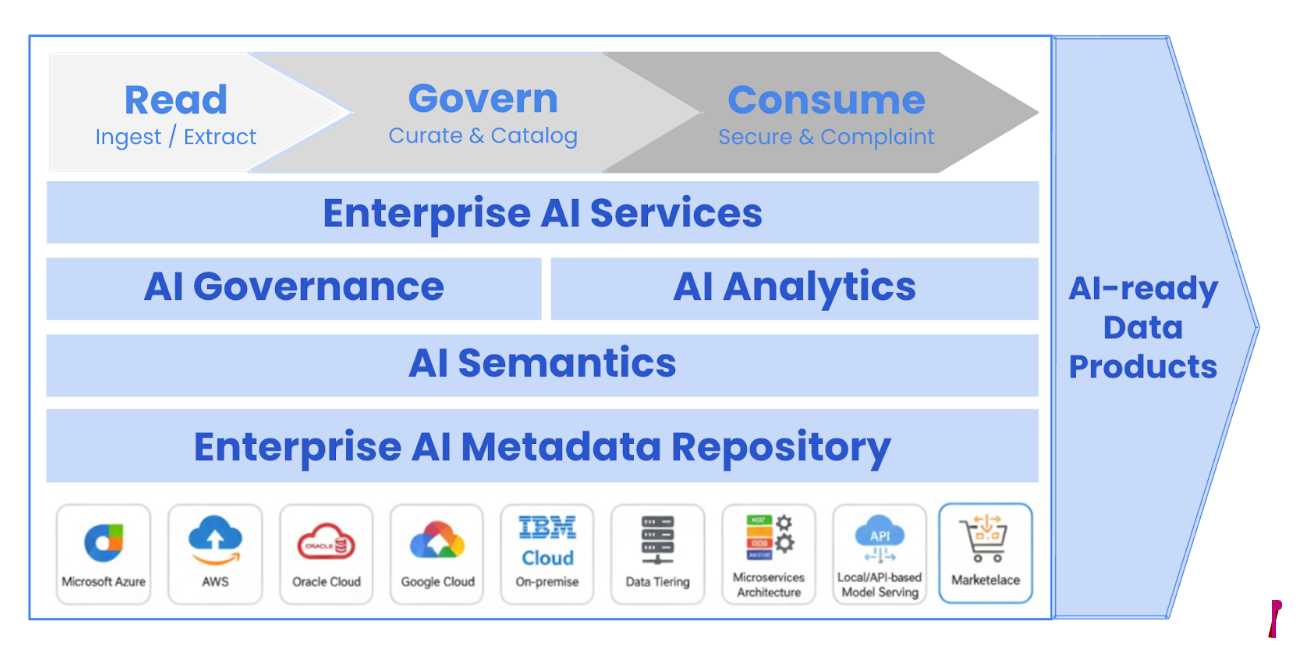 Read
Ingest / Extract

Govern
Curate & Catalog

Consume
Secure & Complaint

Enterprise AI Services

AI Governance

AI Analytics

AI Semantics

Enterprise AI Metadata Repository

Microsoft Azure

AWS

ORACLE
Oracle Cloud

Google Cloud

IBM
Cloud
On-premise

Data Tiering

Microservices Architecture

API
Local/API-based Model Serving

Marketelace

AI-ready Data Products